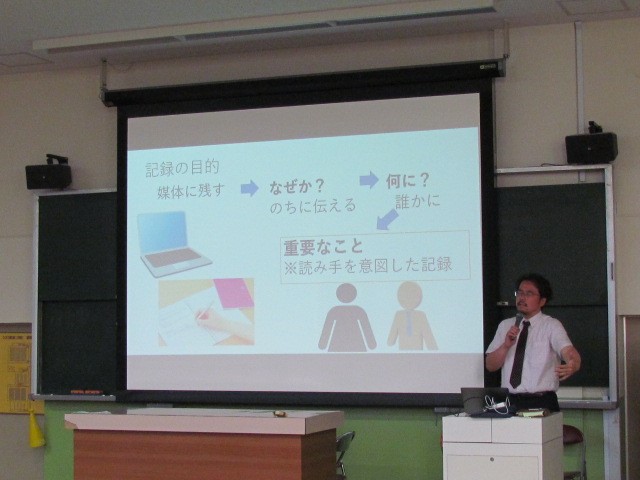 記録の目的
媒体に残す

なぜか？
のちに伝える

何に？
誰かに

重要なこと
※読み手を意図した記録